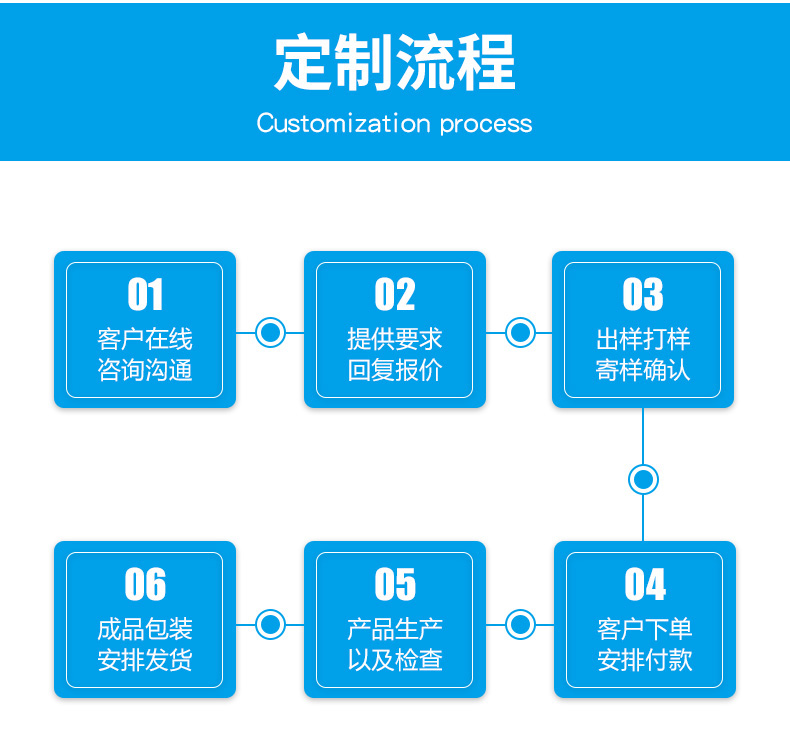 定制流程
Customization process

01
客户在线
咨询沟通

02
提供要求
回复报价

03
出样打样
寄样确认

04
客户下单
安排付款

05
产品生产
以及检查

06
成品包装
安排发货